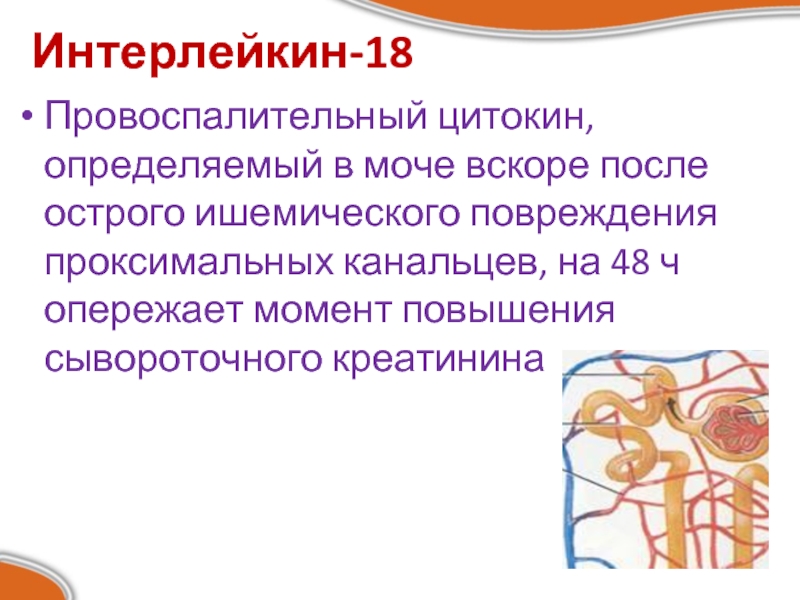 Интерлейкин-18

• Провоспалительный цитокин, определяемый в моче вскоре после острого ишемического повреждения проксимальных канальцев, на 48 ч опережает момент повышения сывороточного креатинина